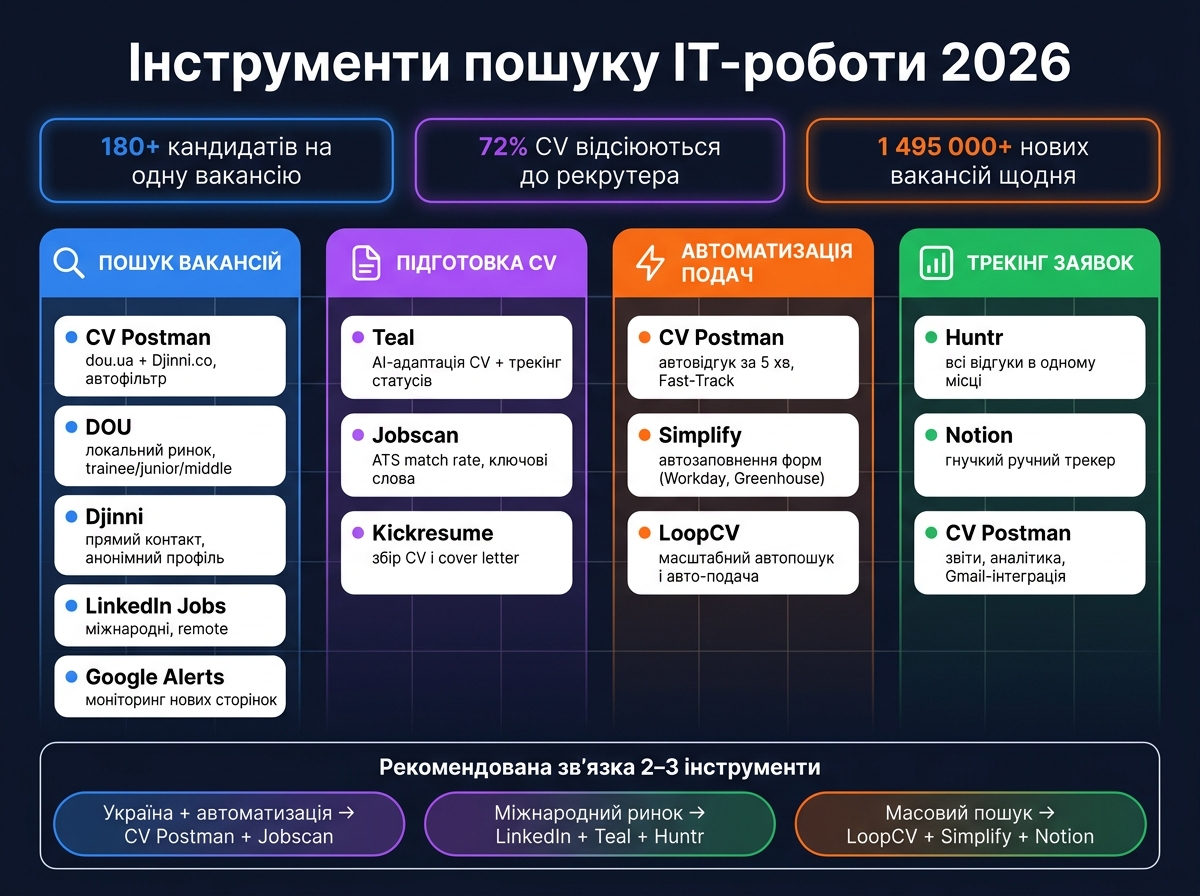 Інструменти пошуку IT-роботи 2026

180+ кандидатів на одну вакансію

72% CV відсіюються до рекрутера

1 495 000+ нових вакансій щодня

ПОШУК ВАКАНСІЙ

CV Postman
dou.ua + Djinni.co, автофільтр

DOU
локальний ринок, trainee/junior/middle

Djinni
прямий контакт, анонімний профіль

LinkedIn Jobs
міжнародні, remote

Google Alerts
моніторинг нових сторінок

ПІДГОТОВКА CV

Teal
AI-адаптація CV + трекінг статусів

Jobscan
ATS match rate, ключові слова

Kickresume
збір CV і cover letter

АВТОМАТИЗАЦІЯ ПОДАЧ

CV Postman
автовідгук за 5 хв, Fast-Track

Simplify
автозаповнення форм (Workday, Greenhouse)

LoopCV
масштабний автопошук і авто-подача

ТРЕКІНГ ЗАЯВОК

Huntr
всі відгуки в одному місці

Notion
гнучкий ручний трекер

CV Postman
звіти, аналітика, Gmail-інтеграція

Рекомендована зв'язка 2–3 інструменти

Україна + автоматизація → CV Postman + Jobscan

Міжнародний ринок → LinkedIn + Teal + Huntr

Масовий пошук → LoopCV + Simplify + Notion